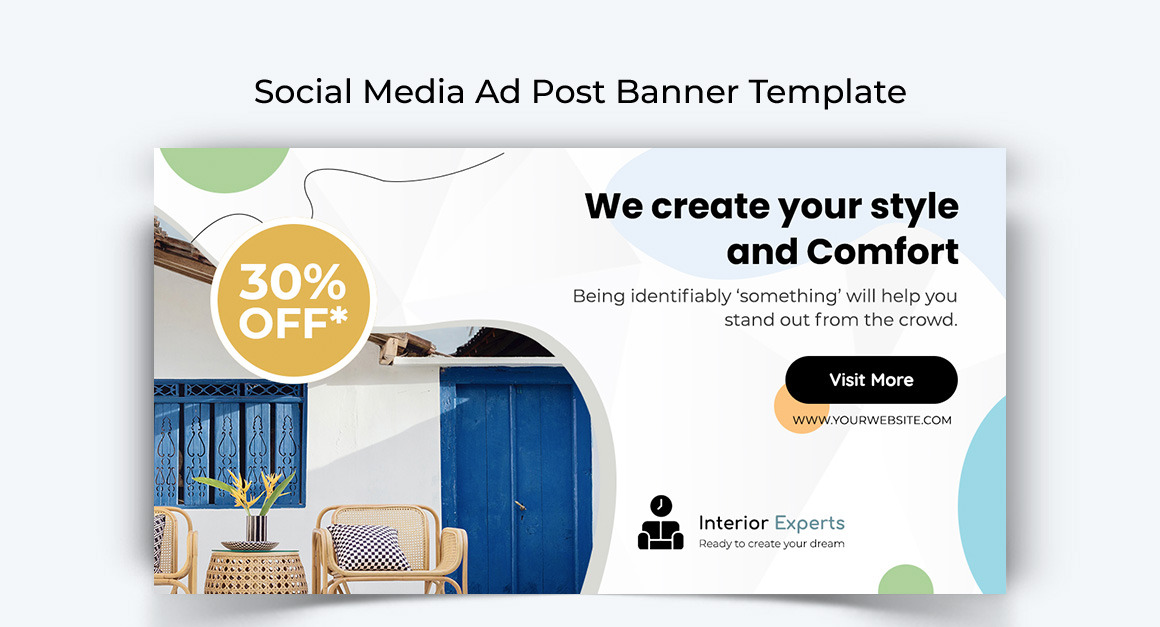 Social Media Ad Post Banner Template

30% OFF*

We create your style and Comfort

Being identifiably 'something' will help you stand out from the crowd.

Visit More

WWW.YOURWEBSITE.COM

Interior Experts
Ready to create your dream